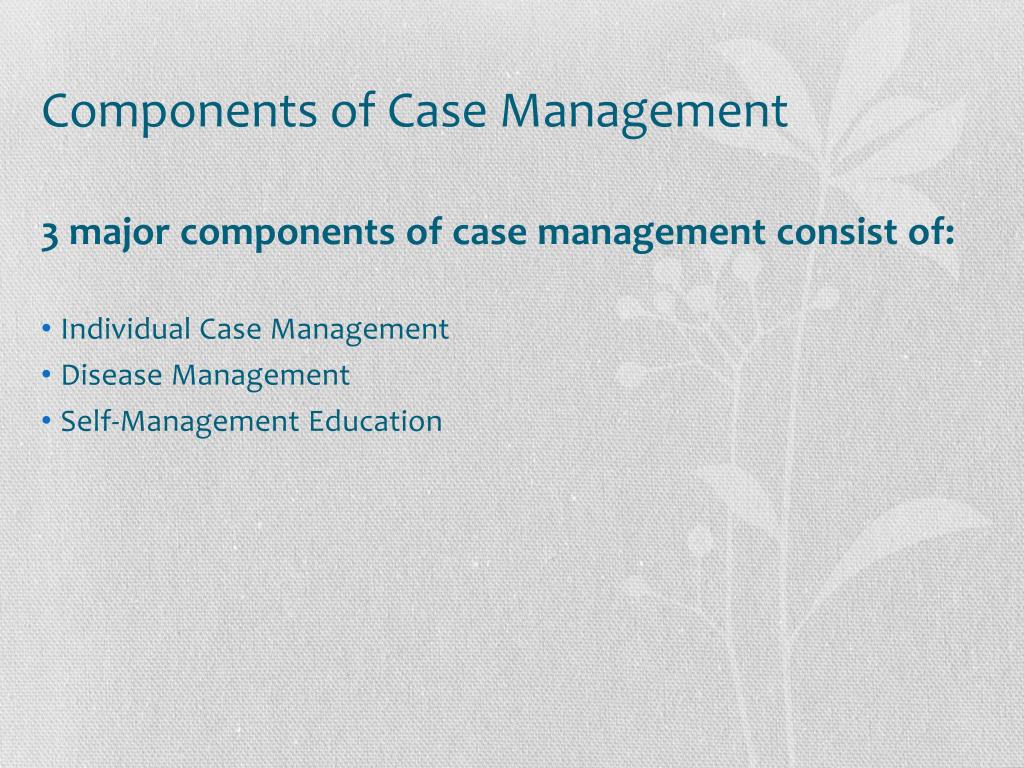 Components of Case Management

3 major components of case management consist of:

• Individual Case Management
• Disease Management
• Self-Management Education